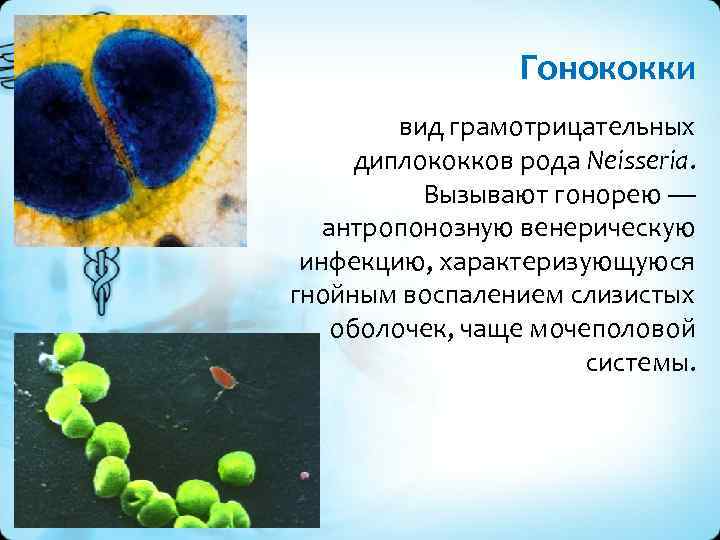 Гонококки

вид грамотрицательных диплококков рода Neisseria. Вызывают гонорею — антропонозную венерическую инфекцию, характеризующуюся гнойным воспалением слизистых оболочек, чаще мочеполовой системы.